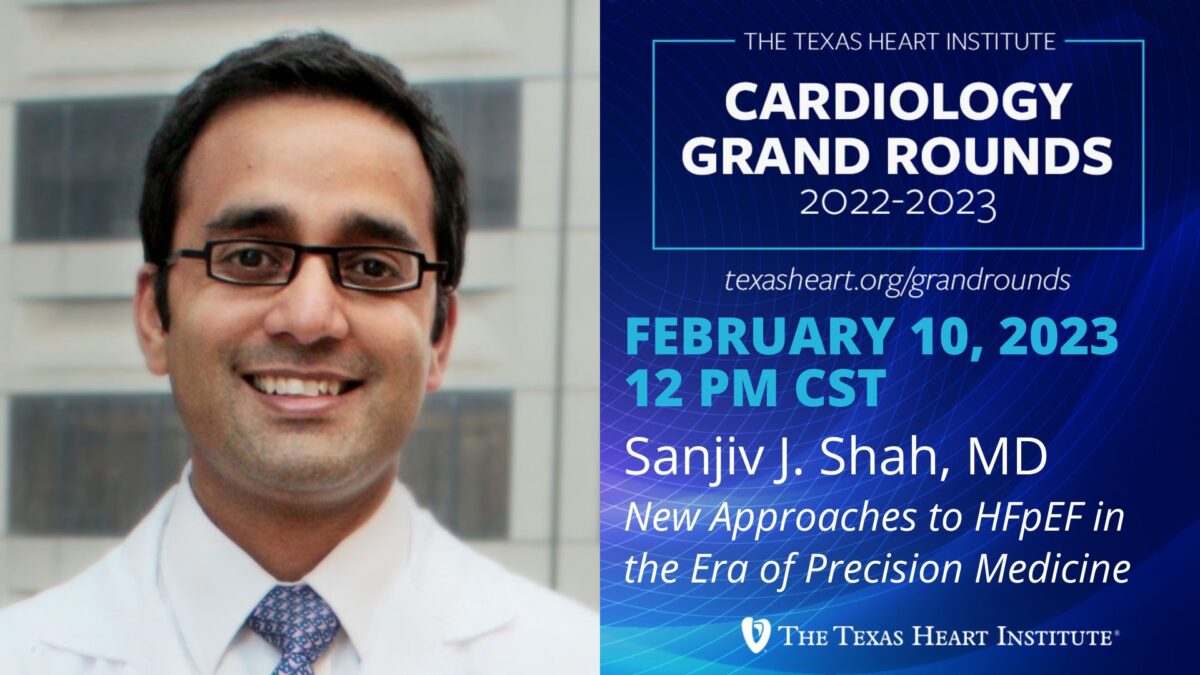 THE TEXAS HEART INSTITUTE

CARDIOLOGY GRAND ROUNDS

2022-2023

texasheart.org/grandrounds

FEBRUARY 10, 2023
12 PM CST

Sanjiv J. Shah, MD

New Approaches to HFpEF in the Era of Precision Medicine

THE TEXAS HEART INSTITUTE®